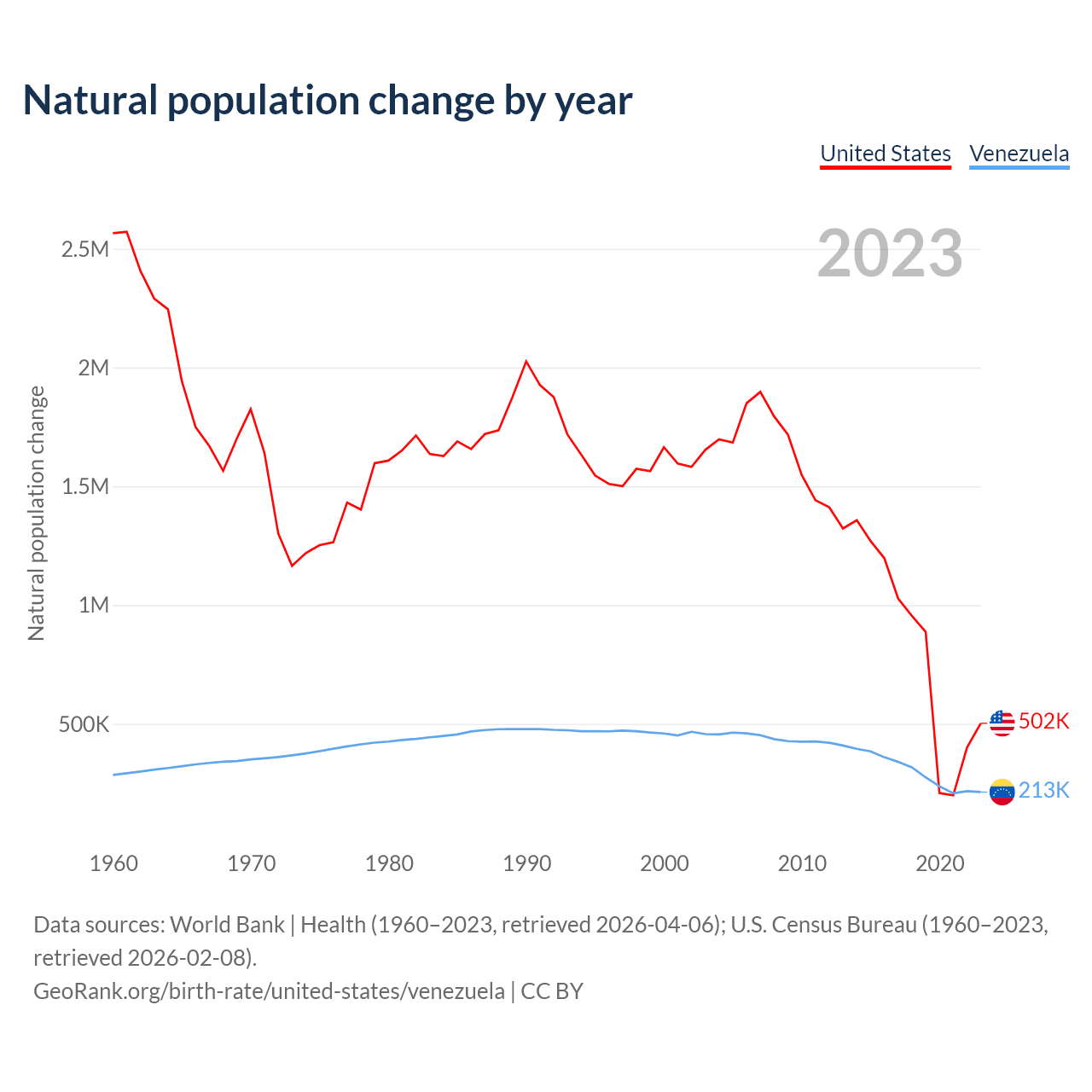 Natural population change by year

United States Venezuela

2023

Natural population change

2.5M

2M

1.5M

1M

500K

502K

213K

1960 1970 1980 1990 2000 2010 2020

Data sources: World Bank | Health (1960–2023, retrieved 2026-04-06); U.S. Census Bureau (1960–2023, retrieved 2026-02-08).
GeoRank.org/birth-rate/united-states/venezuela | CC BY